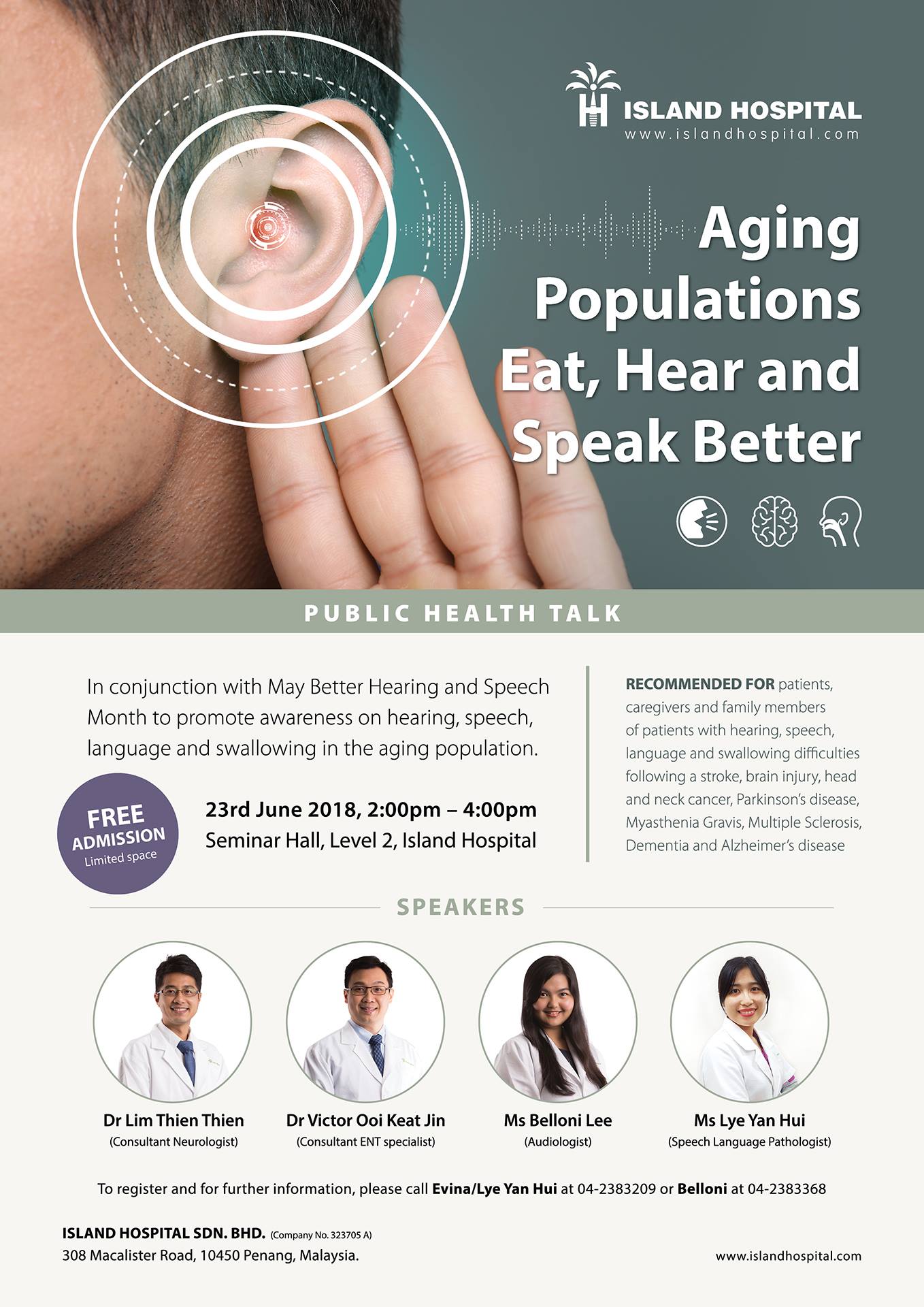 ISLAND HOSPITAL
www.islandhospital.com

Aging Populations Eat, Hear and Speak Better

PUBLIC HEALTH TALK

In conjunction with May Better Hearing and Speech Month to promote awareness on hearing, speech, language and swallowing in the aging population.

FREE ADMISSION
Limited space

23rd June 2018, 2:00pm – 4:00pm
Seminar Hall, Level 2, Island Hospital

RECOMMENDED FOR patients, caregivers and family members of patients with hearing, speech, language and swallowing difficulties following a stroke, brain injury, head and neck cancer, Parkinson's disease, Myasthenia Gravis, Multiple Sclerosis, Dementia and Alzheimer's disease

SPEAKERS

Dr Lim Thien Thien
(Consultant Neurologist)

Dr Victor Ooi Keat Jin
(Consultant ENT specialist)

Ms Belloni Lee
(Audiologist)

Ms Lye Yan Hui
(Speech Language Pathologist)

To register and for further information, please call Evina/Lye Yan Hui at 04-2383209 or Belloni at 04-2383368

ISLAND HOSPITAL SDN. BHD. (Company No. 323705 A)
308 Macalister Road, 10450 Penang, Malaysia.

www.islandhospital.com